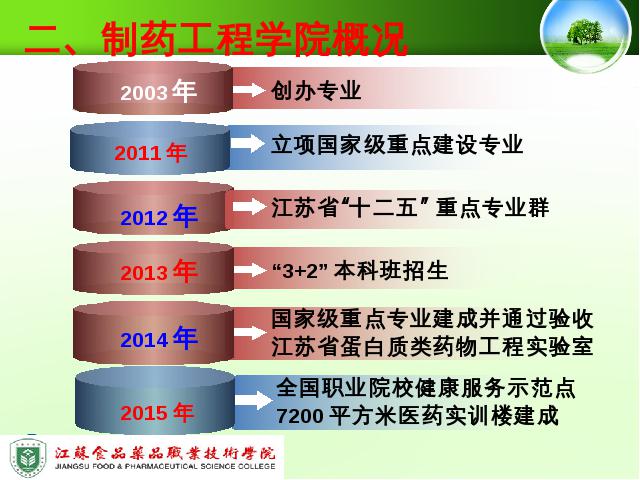 二、制药工程学院概况

2003 年 创办专业

2011 年 立项国家级重点建设专业

2012 年 江苏省“十二五”重点专业群

2013 年 “3+2” 本科班招生

2014 年 国家级重点专业建成并通过验收
江苏省蛋白质类药物工程实验室

2015 年 全国职业院校健康服务示范点
7200 平方米医药实训楼建成

江蘇食品藥品職業技術學院
JIANGSU FOOD & PHARMACEUTICAL SCIENCE COLLEGE